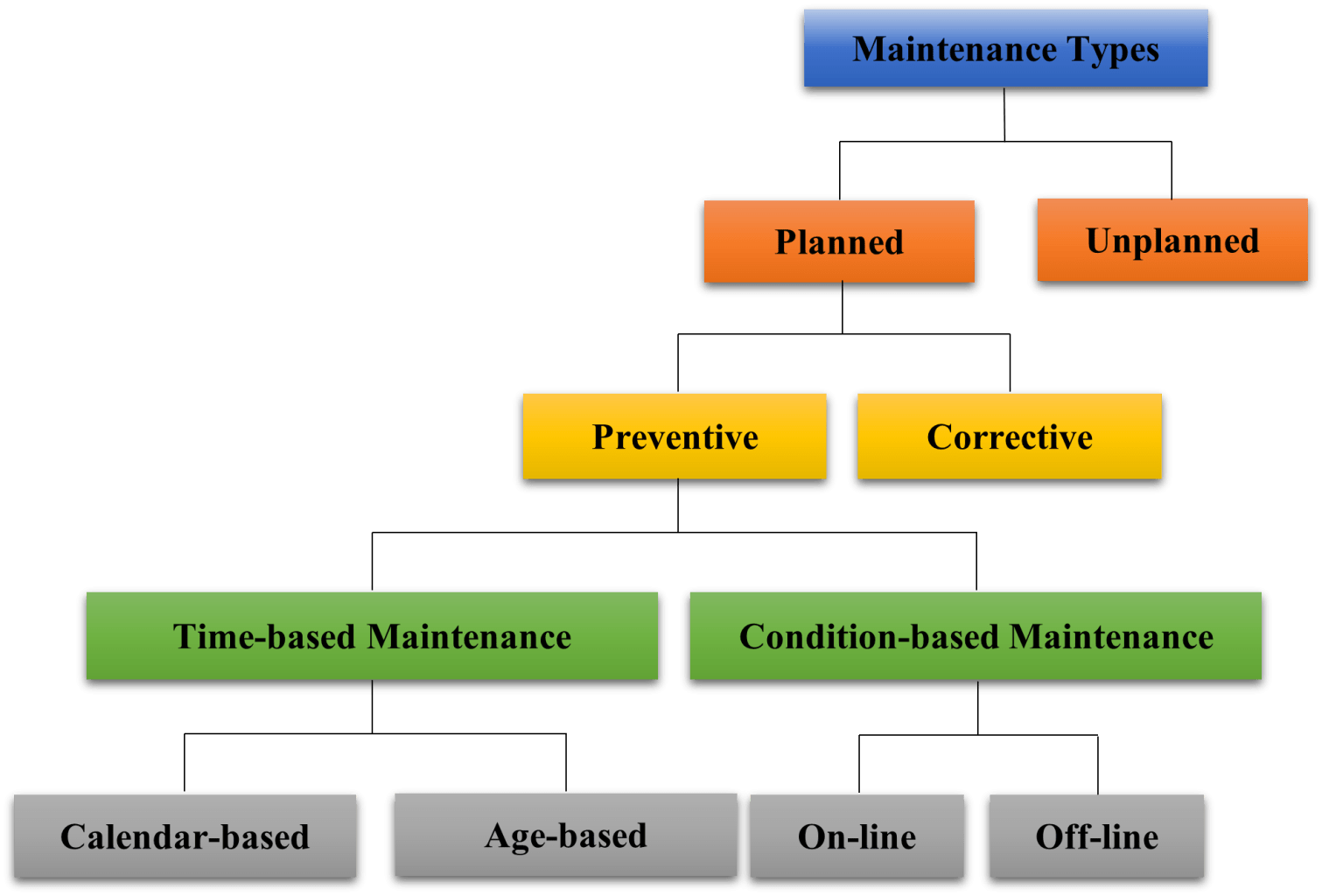 Maintenance Types

Planned

Unplanned

Preventive

Corrective

Time-based Maintenance

Condition-based Maintenance

Calendar-based

Age-based

On-line

Off-line